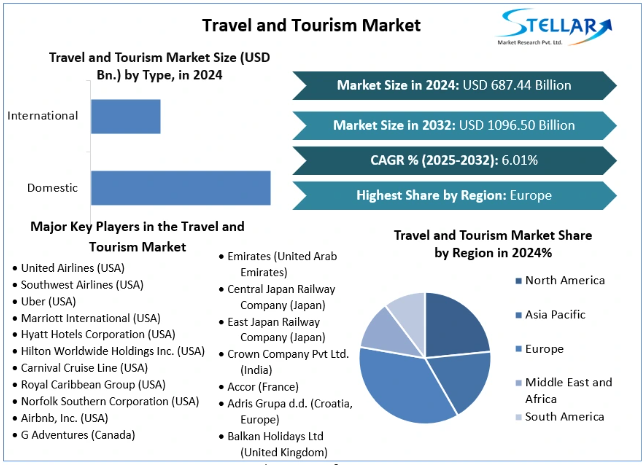 Travel and Tourism Market

STELLAR
Market Research Pvt. Ltd.

Travel and Tourism Market Size (USD Bn.) by Type, in 2024

International

Domestic

Market Size in 2024: USD 687.44 Billion

Market Size in 2032: USD 1096.50 Billion

CAGR % (2025-2032): 6.01%

Highest Share by Region: Europe

Major Key Players in the Travel and Tourism Market

• United Airlines (USA)
• Southwest Airlines (USA)
• Uber (USA)
• Marriott International (USA)
• Hyatt Hotels Corporation (USA)
• Hilton Worldwide Holdings Inc. (USA)
• Carnival Cruise Line (USA)
• Royal Caribbean Group (USA)
• Norfolk Southern Corporation (USA)
• Airbnb, Inc. (USA)
• G Adventures (Canada)

• Emirates (United Arab Emirates)
• Central Japan Railway Company (Japan)
• East Japan Railway Company (Japan)
• Crown Company Pvt Ltd. (India)
• Accor (France)
• Adris Grupa d.d. (Croatia, Europe)
• Balkan Holidays Ltd (United Kingdom)

Travel and Tourism Market Share by Region in 2024%

North America
Asia Pacific
Europe
Middle East and Africa
South America